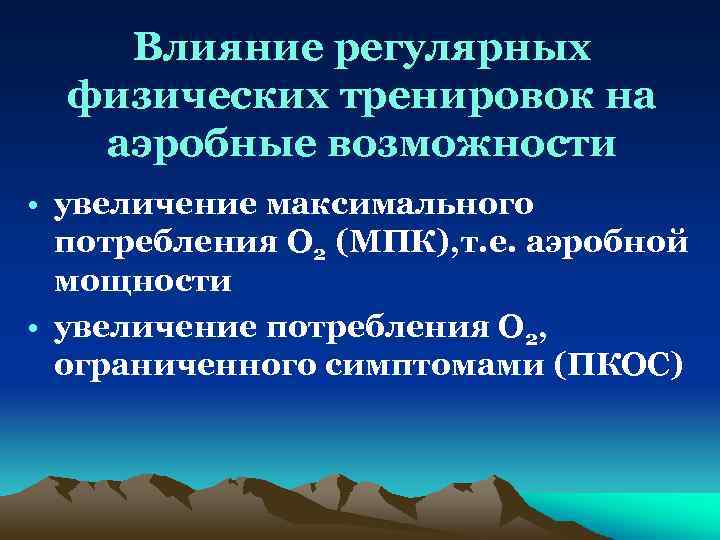 Влияние регулярных физических тренировок на аэробные возможности

• увеличение максимального потребления $O_2$ (МПК),т.е. аэробной мощности

• увеличение потребления $O_2$, ограниченного симптомами (ПКОС)